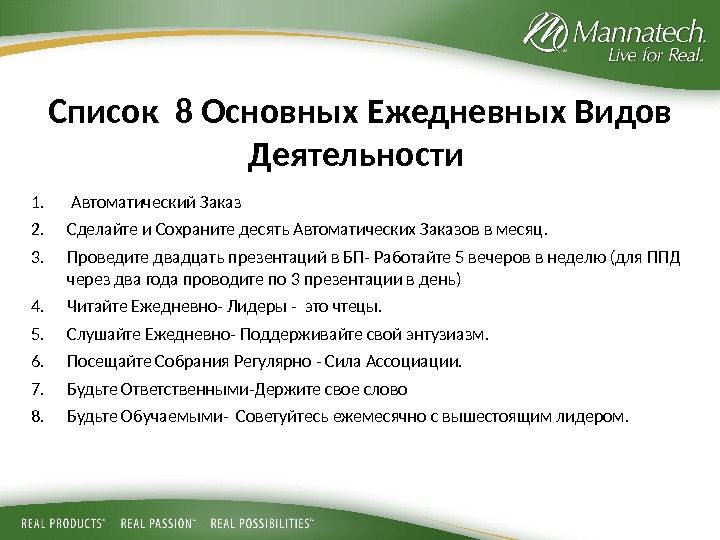 Mannatech. Live for Real.

Список 8 Основных Ежедневных Видов Деятельности

1. Автоматический Заказ
2. Сделайте и Сохраните десять Автоматических Заказов в месяц.
3. Проведите двадцать презентаций в БП- Работайте 5 вечеров в неделю (для ППД через два года проводите по 3 презентации в день)
4. Читайте Ежедневно- Лидеры - это чтецы.
5. Слушайте Ежедневно- Поддерживайте свой энтузиазм.
6. Посещайте Собрания Регулярно - Сила Ассоциации.
7. Будьте Ответственными-Держите свое слово
8. Будьте Обучаемыми- Советуйтесь ежемесячно с вышестоящим лидером.

REAL PRODUCTS™ REAL PASSION™ REAL POSSIBILITIES™